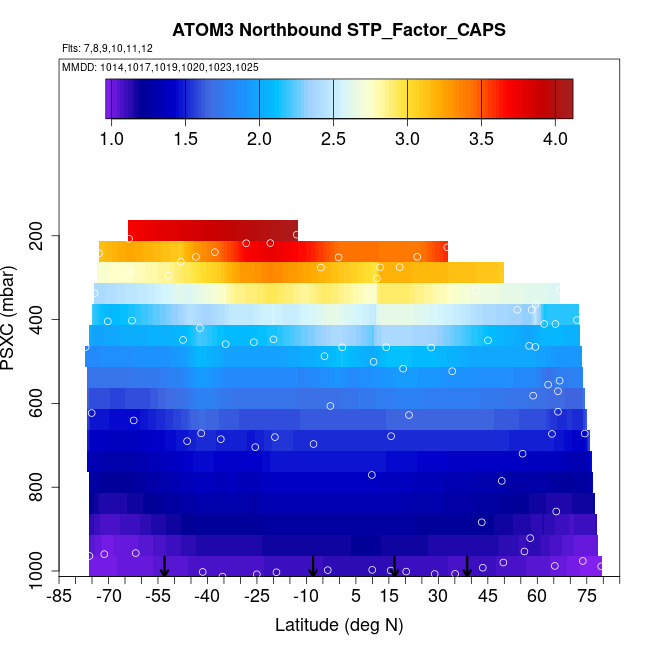 ATOM3 Northbound STP_Factor_CAPS

Flts: 7,8,9,10,11,12

MMDD: 1014,1017,1019,1020,1023,1025

1.0 1.5 2.0 2.5 3.0 3.5 4.0

PSXC (mbar)

200
400
600
800
1000

-85 -70 -55 -40 -25 -10 5 15 30 45 60 75

Latitude (deg N)